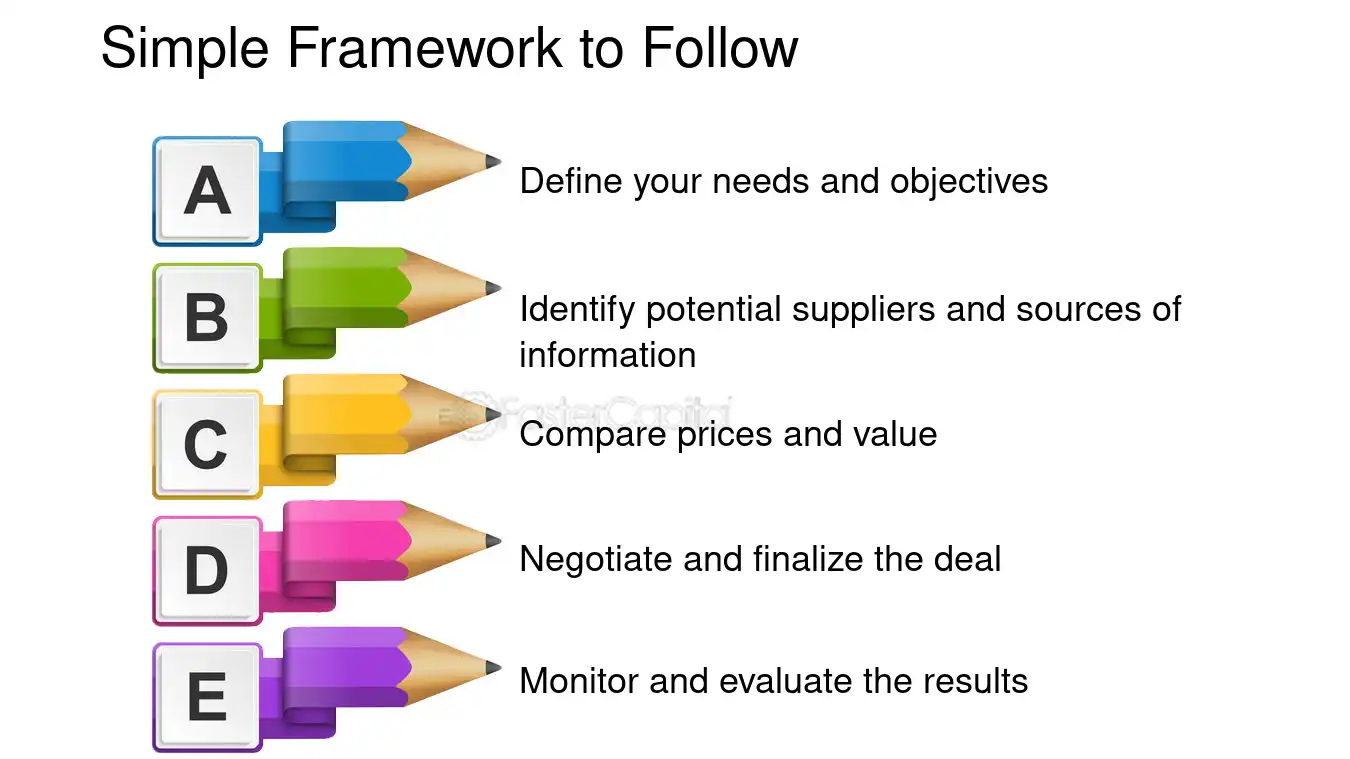 Simple Framework to Follow

A
Define your needs and objectives

B
Identify potential suppliers and sources of information

C
Compare prices and value

D
Negotiate and finalize the deal

E
Monitor and evaluate the results

FasterCapital